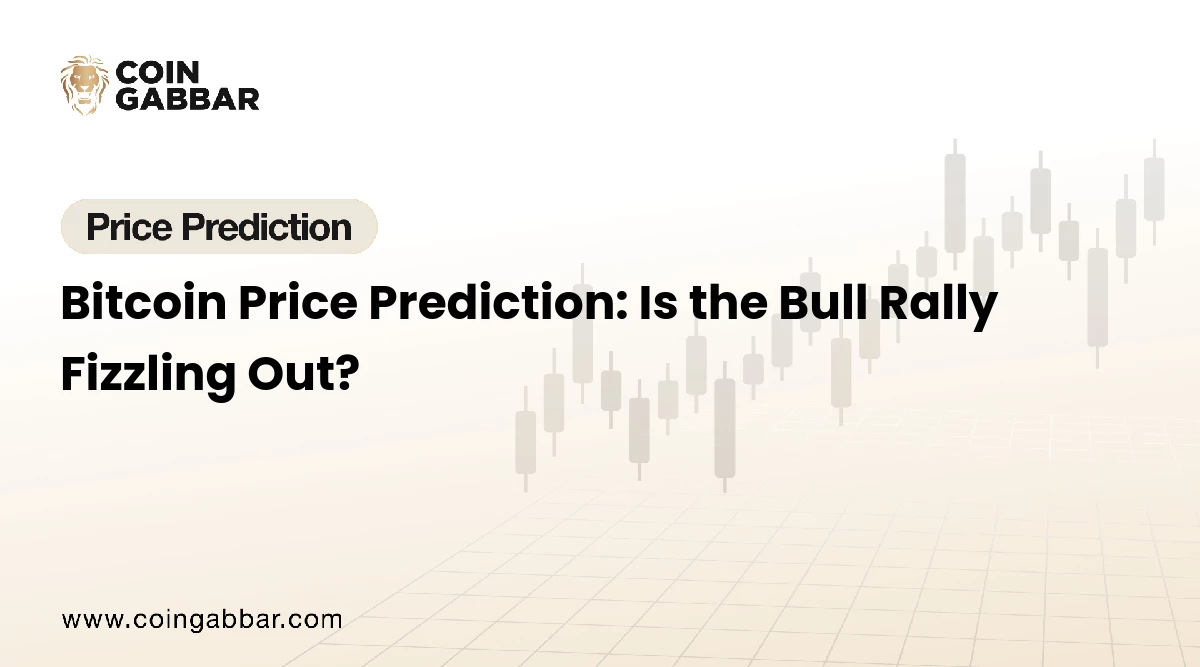 COIN
GABBAR

Price Prediction

Bitcoin Price Prediction: Is the Bull Rally Fizzling Out?

www.coingabbar.com